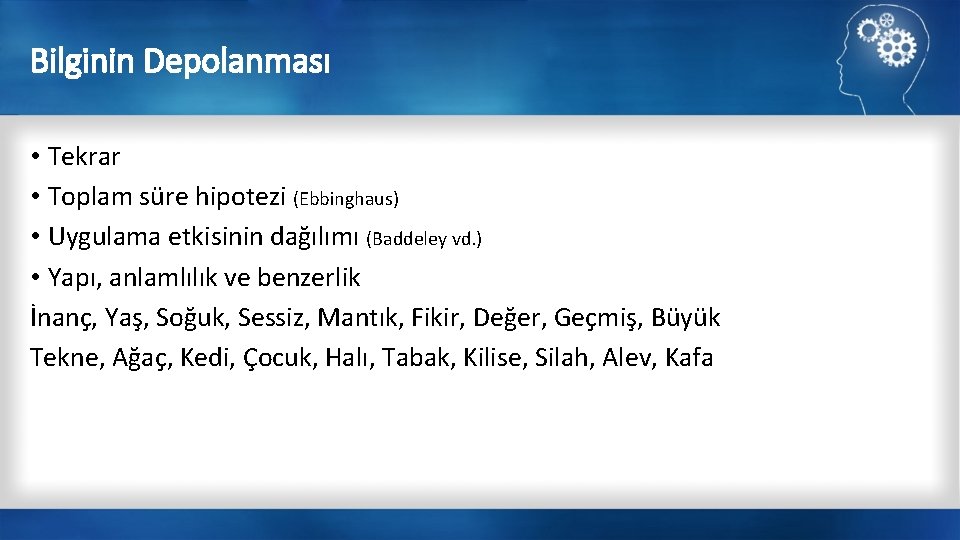 Bilginin Depolanması

• Tekrar
• Toplam süre hipotezi (Ebbinghaus)
• Uygulama etkisinin dağılımı (Baddeley vd.)
• Yapı, anlamlılık ve benzerlik
İnanç, Yaş, Soğuk, Sessiz, Mantık, Fikir, Değer, Geçmiş, Büyük
Tekne, Ağaç, Kedi, Çocuk, Halı, Tabak, Kilise, Silah, Alev, Kafa